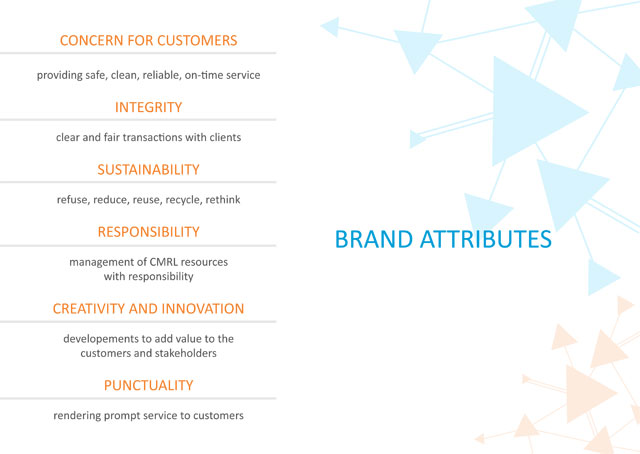 CONCERN FOR CUSTOMERS

providing safe, clean, reliable, on-time service

INTEGRITY

clear and fair transactions with clients

SUSTAINABILITY

refuse, reduce, reuse, recycle, rethink

RESPONSIBILITY

management of CMRL resources with responsibility

CREATIVITY AND INNOVATION

developements to add value to the customers and stakeholders

PUNCTUALITY

rendering prompt service to customers

BRAND ATTRIBUTES